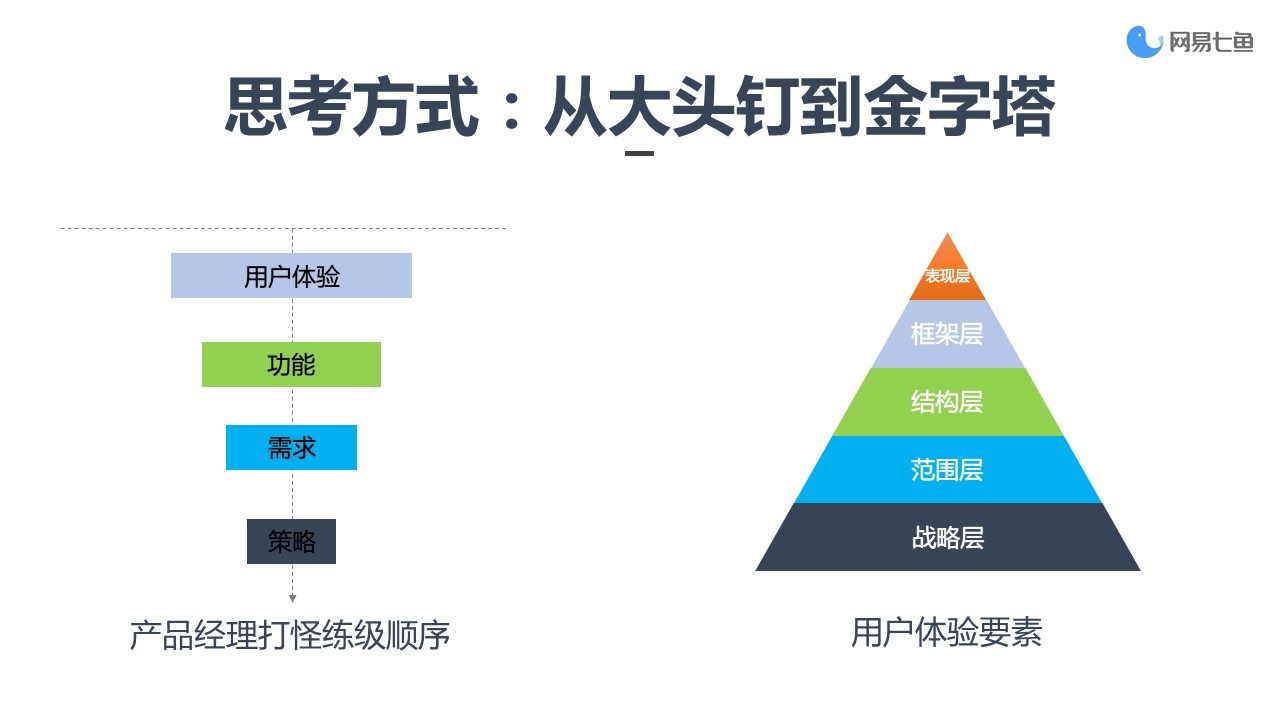 网易七鱼

思考方式：从大头钉到金字塔

用户体验

功能

需求

策略

产品经理打怪练级顺序

表现层

框架层

结构层

范围层

战略层

用户体验要素